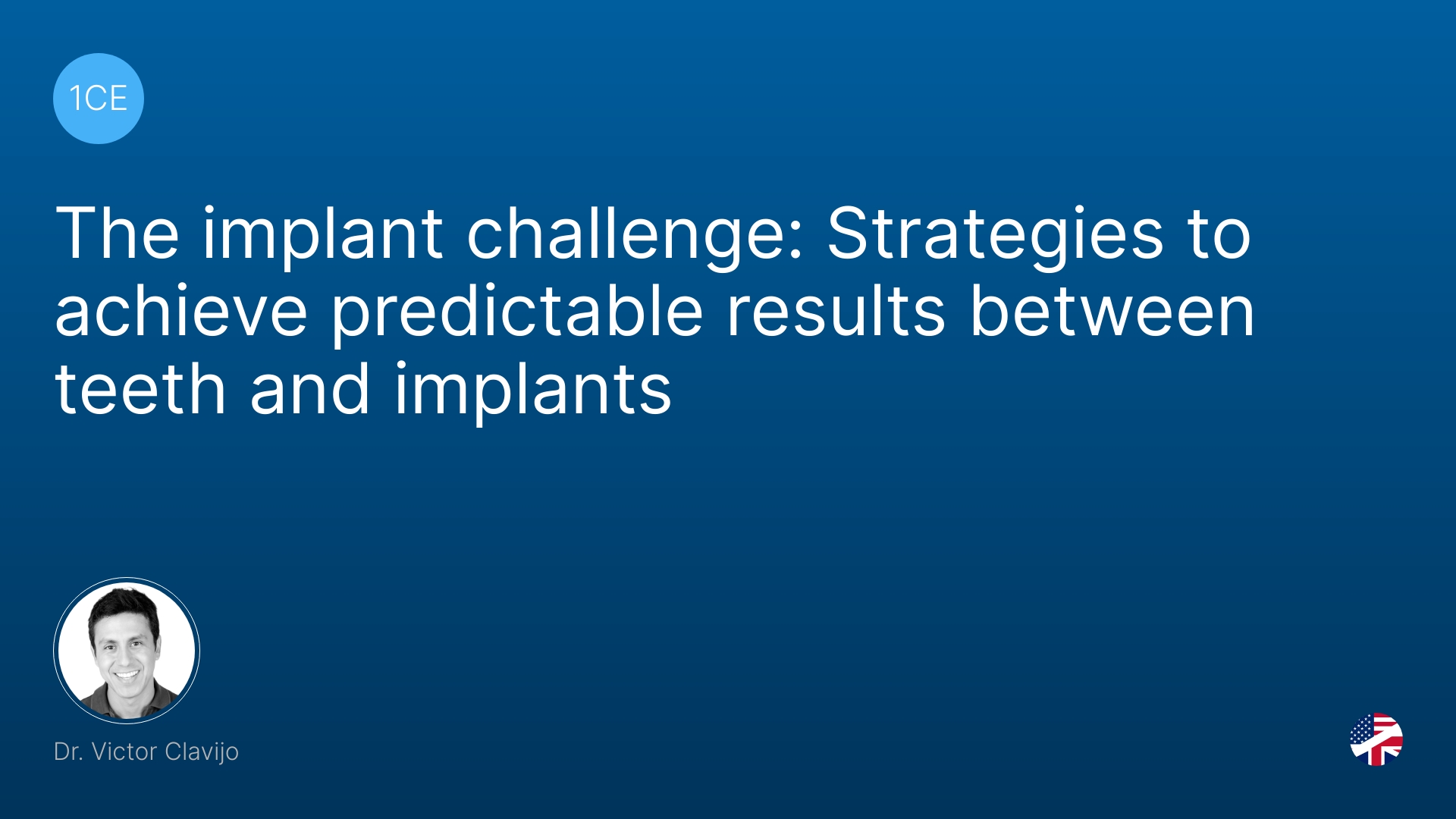 1CE

The implant challenge: Strategies to achieve predictable results between teeth and implants

Dr. Victor Clavijo